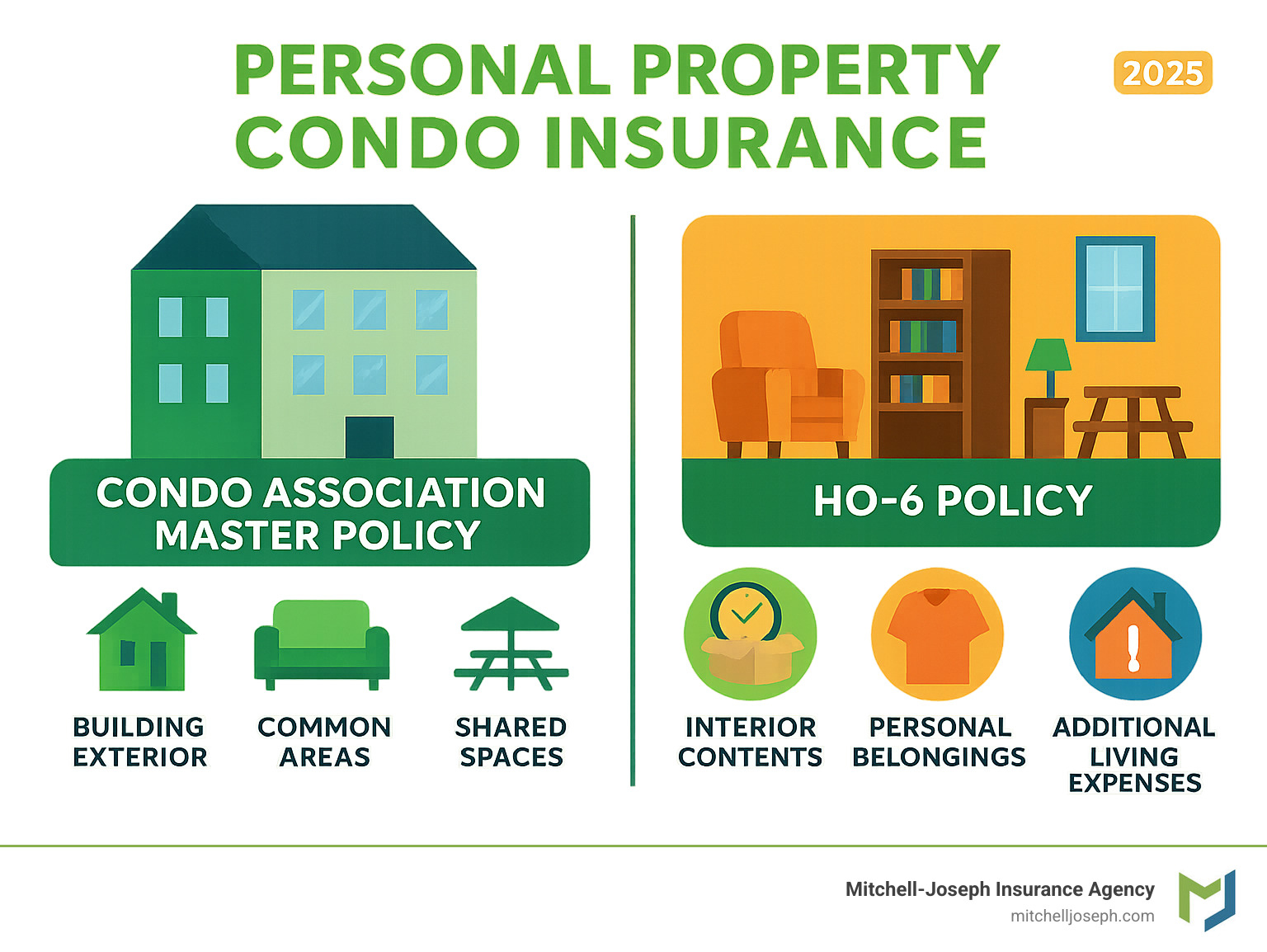 PERSONAL PROPERTY CONDO INSURANCE

2025

CONDO ASSOCIATION MASTER POLICY

BUILDING EXTERIOR

COMMON AREAS

SHARED SPACES

HO-6 POLICY

INTERIOR CONTENTS

PERSONAL BELONGINGS

ADDITIONAL LIVING EXPENSES

Mitchell-Joseph Insurance Agency
mitchelljoseph.com